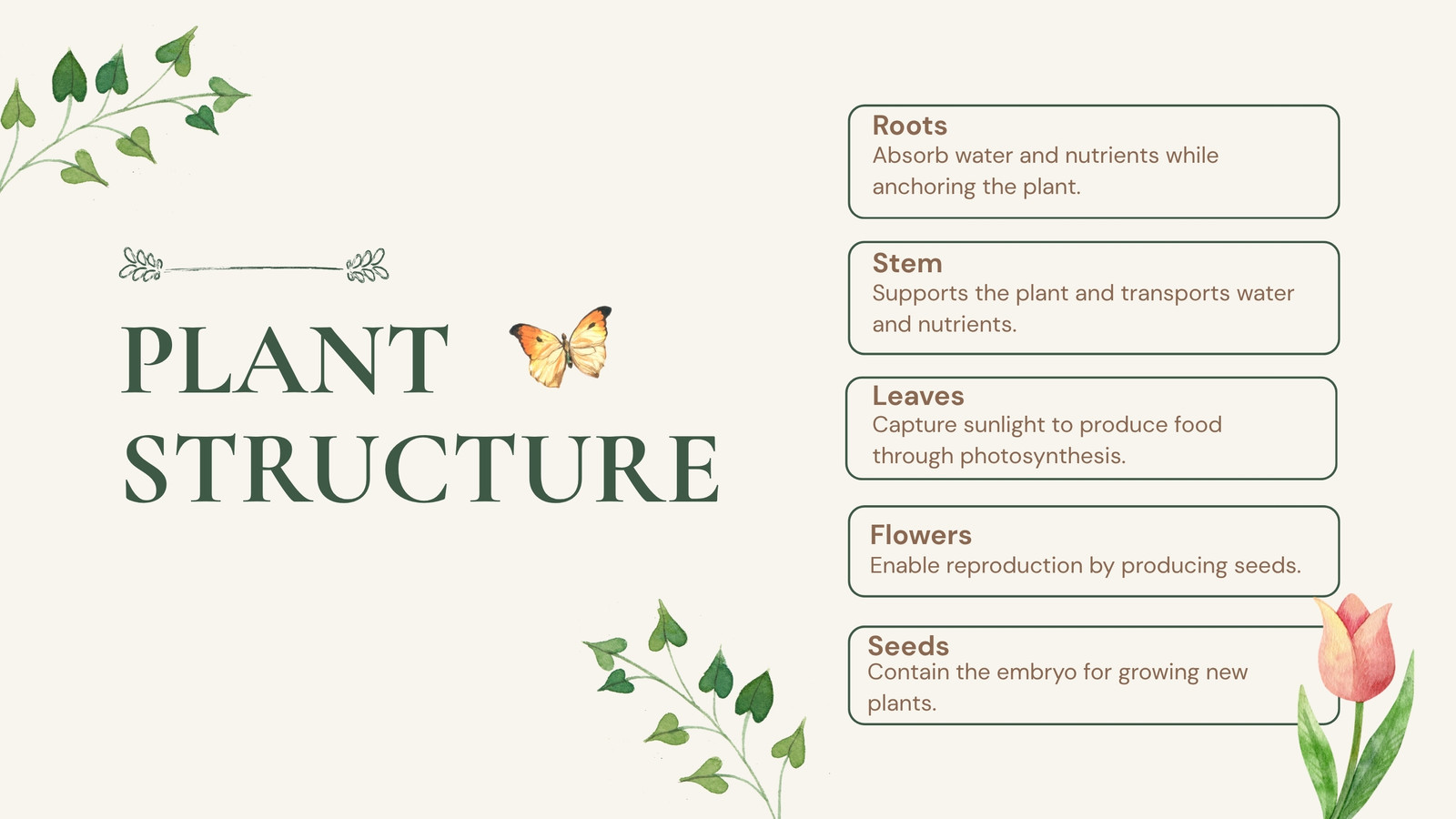 PLANT STRUCTURE

Roots
Absorb water and nutrients while anchoring the plant.

Stem
Supports the plant and transports water and nutrients.

Leaves
Capture sunlight to produce food through photosynthesis.

Flowers
Enable reproduction by producing seeds.

Seeds
Contain the embryo for growing new plants.